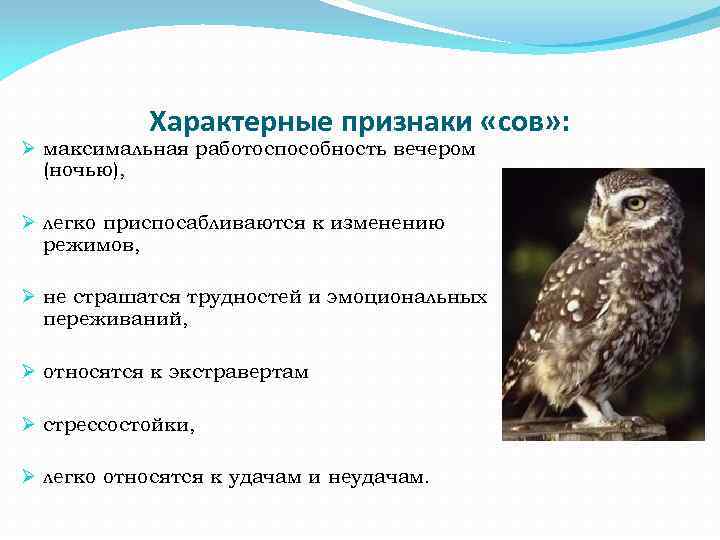 Характерные признаки «сов»:

➢ максимальная работоспособность вечером (ночью),

➢ легко приспосабливаются к изменению режимов,

➢ не страшатся трудностей и эмоциональных переживаний,

➢ относятся к экстравертам

➢ стрессостойки,

➢ легко относятся к удачам и неудачам.